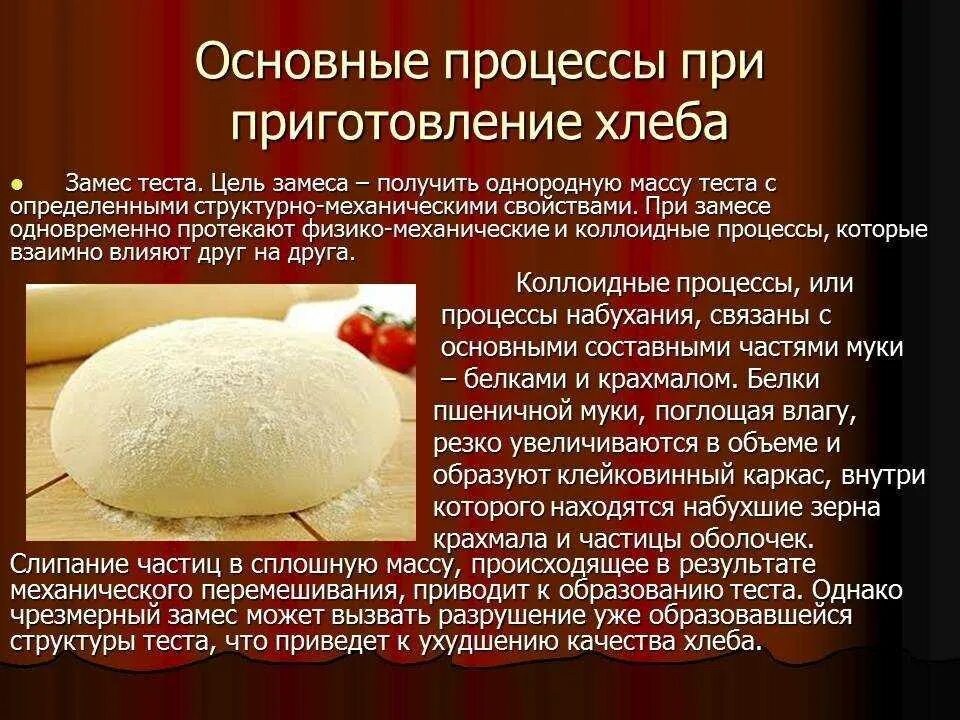 Основные процессы при приготовление хлеба

Замес теста. Цель замеса – получить однородную массу теста с определенными структурно-механическими свойствами. При замесе одновременно протекают физико-механические и коллоидные процессы, которые взаимно влияют друг на друга.

Коллоидные процессы, или процессы набухания, связаны с основными составными частями муки – белками и крахмалом. Белки пшеничной муки, поглощая влагу, резко увеличиваются в объеме и образуют клейковинный каркас, внутри которого находятся набухшие зерна крахмала и частицы оболочек. Слипание частиц в сплошную массу, происходящее в результате механического перемешивания, приводит к образованию теста. Однако чрезмерный замес может вызвать разрушение уже образовавшейся структуры теста, что приведет к ухудшению качества хлеба.